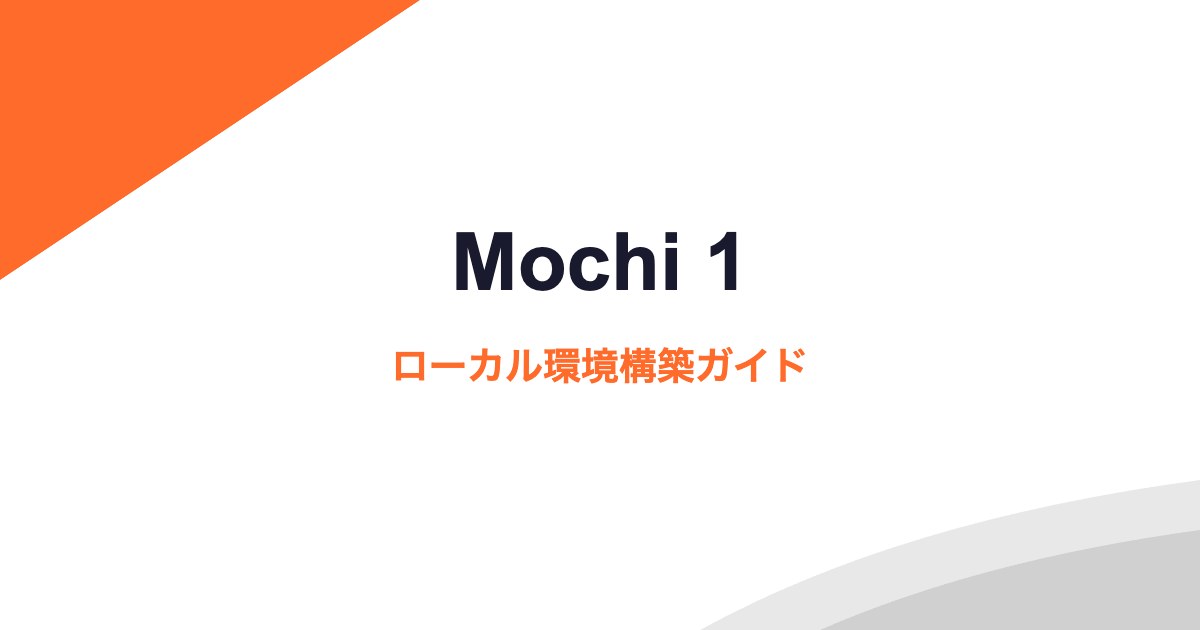 Mochi 1

ローカル環境構築ガイド